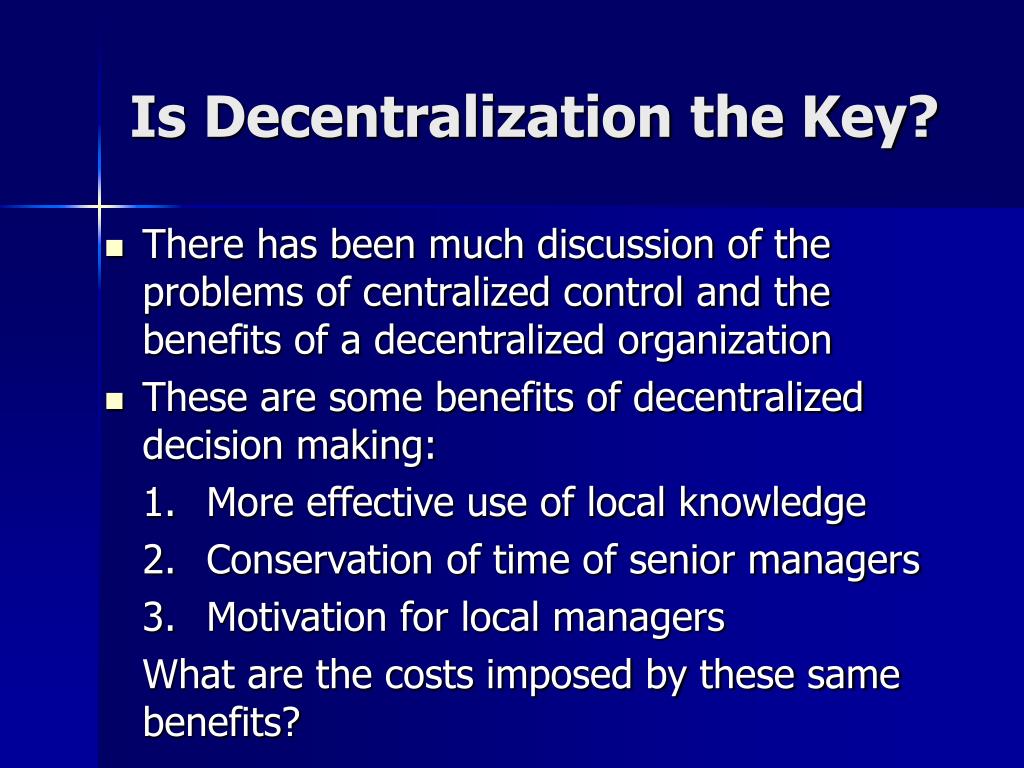 Is Decentralization the Key?

- There has been much discussion of the problems of centralized control and the benefits of a decentralized organization
- These are some benefits of decentralized decision making:
1. More effective use of local knowledge
2. Conservation of time of senior managers
3. Motivation for local managers

What are the costs imposed by these same benefits?